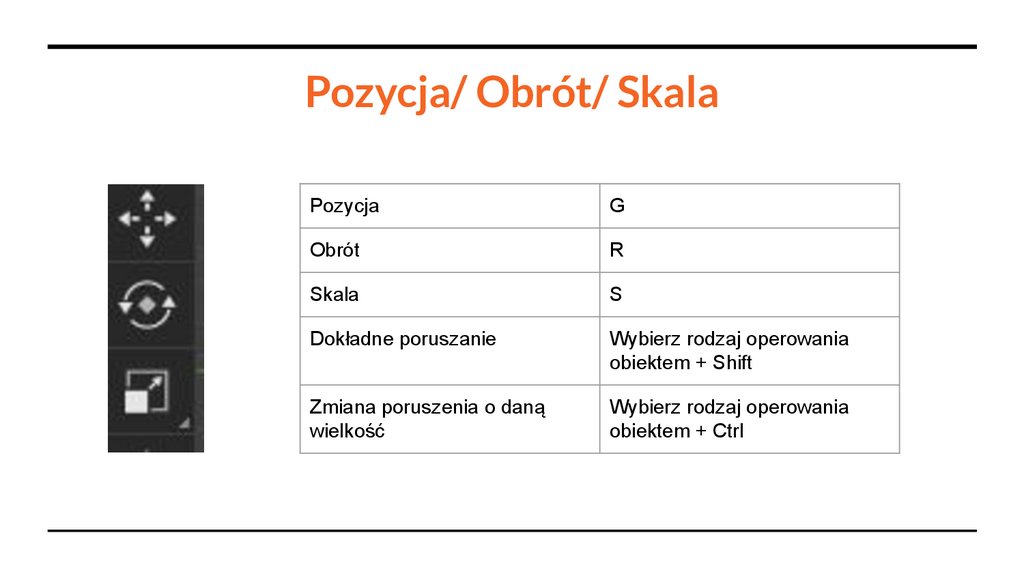 Pozycja/ Obrót/ Skala

| Pozycja | G |
|---|---|
| Obrót | R |
| Skala | S |
| Dokładne poruszanie | Wybierz rodzaj operowania obiektem + Shift |
| Zmiana poruszenia o daną wielkość | Wybierz rodzaj operowania obiektem + Ctrl |